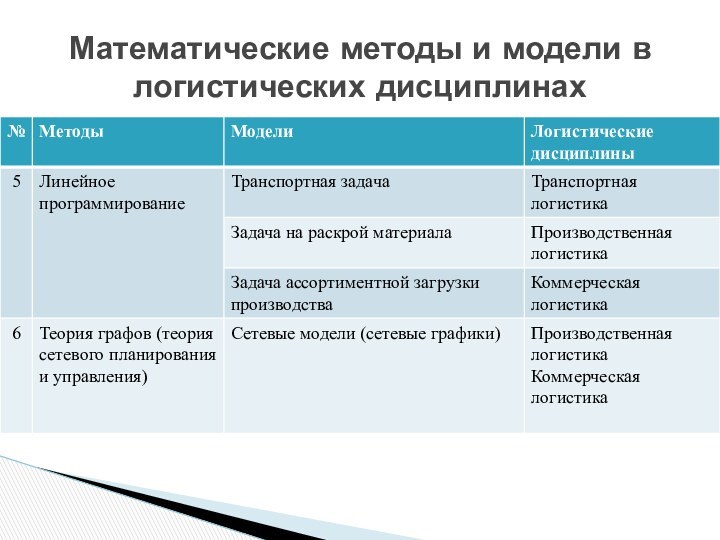 Математические методы и модели в логистических дисциплинах

| № | Методы | Модели | Логистические дисциплины |
|---|---|---|---|
| 5 | Линейное программирование | Транспортная задача | Транспортная логистика |
| | | Задача на раскрой материала | Производственная логистика |
| | | Задача ассортиментной загрузки производства | Коммерческая логистика |
| 6 | Теория графов (теория сетевого планирования и управления) | Сетевые модели (сетевые графики) | Производственная логистика Коммерческая логистика |